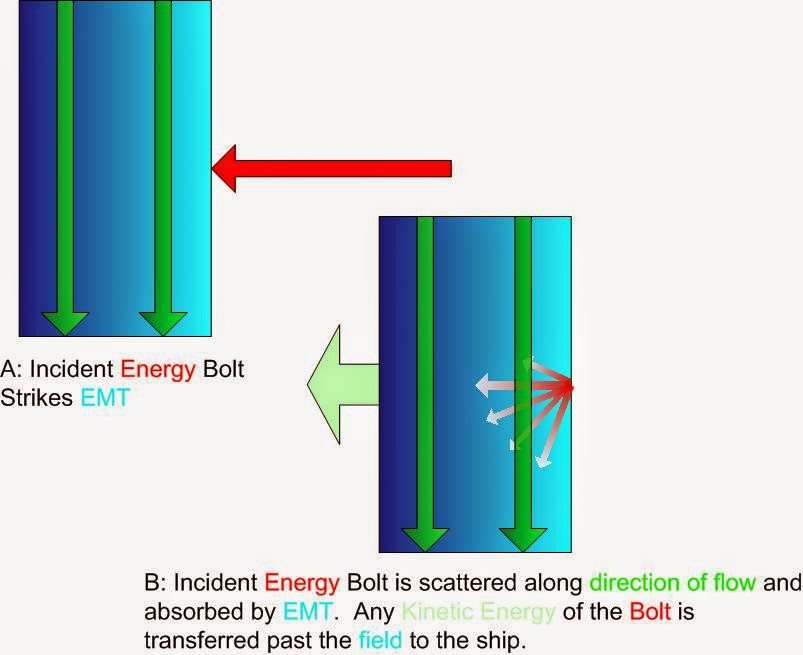 A: Incident Energy Bolt Strikes EMT

B: Incident Energy Bolt is scattered along direction of flow and absorbed by EMT. Any Kinetic Energy of the Bolt is transferred past the field to the ship.